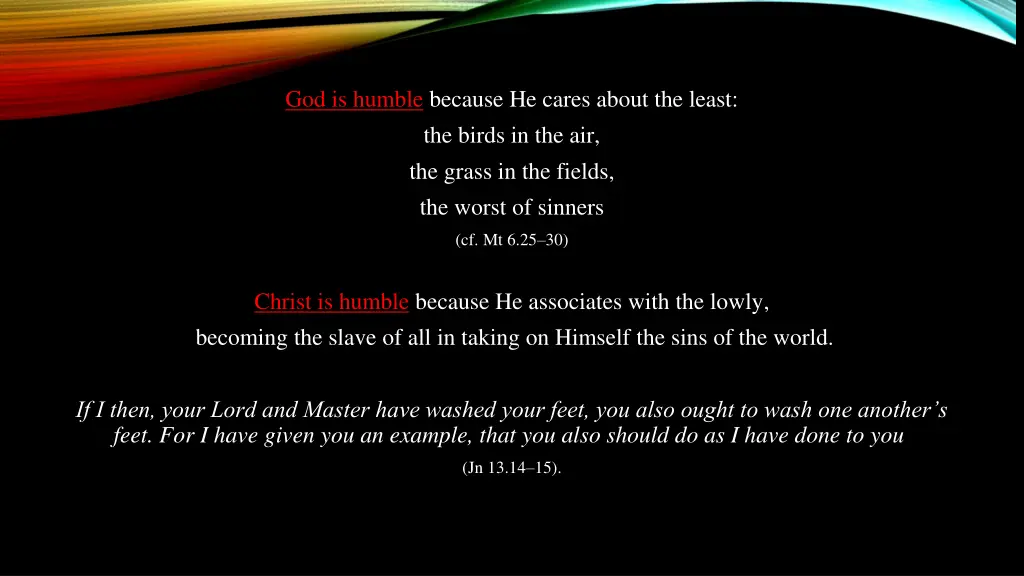 God is humble because He cares about the least:
the birds in the air,
the grass in the fields,
the worst of sinners
(cf. Mt 6.25–30)

Christ is humble because He associates with the lowly,
becoming the slave of all in taking on Himself the sins of the world.

If I then, your Lord and Master have washed your feet, you also ought to wash one another's feet. For I have given you an example, that you also should do as I have done to you
(Jn 13.14–15).